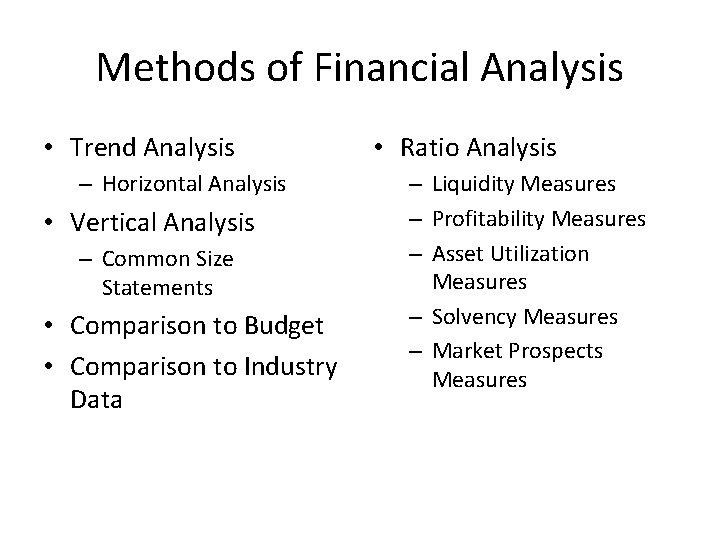 Methods of Financial Analysis

• Trend Analysis
– Horizontal Analysis
• Vertical Analysis
– Common Size Statements
• Comparison to Budget
• Comparison to Industry Data

• Ratio Analysis
– Liquidity Measures
– Profitability Measures
– Asset Utilization Measures
– Solvency Measures
– Market Prospects Measures